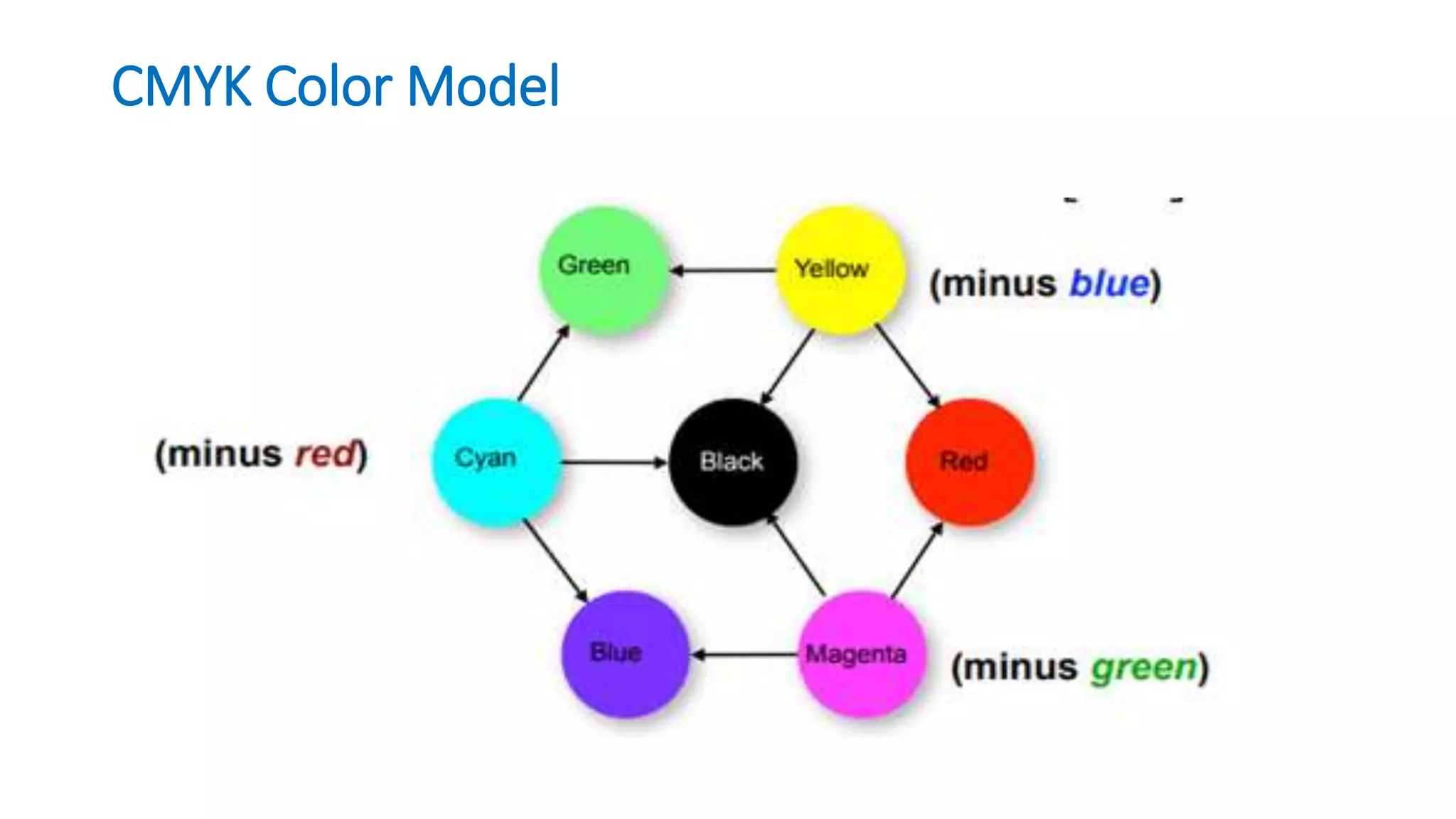 CMYK Color Model

Green

Yellow

(minus blue)

(minus red)

Cyan

Black

Red

Blue

Magenta

(minus green)